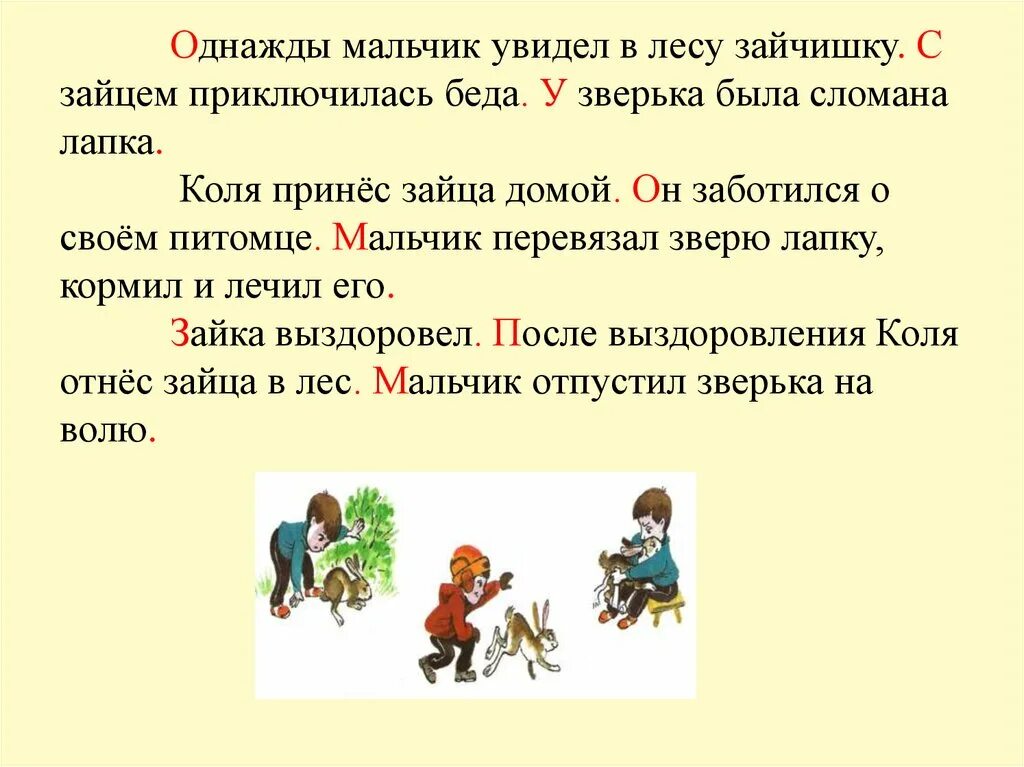 Однажды мальчик увидел в лесу зайчишку. С зайцем приключилась беда. У зверька была сломана лапка.

Коля принёс зайца домой. Он заботился о своём питомце. Мальчик перевязал зверю лапку, кормил и лечил его.

Зайка выздоровел. После выздоровления Коля отнёс зайца в лес. Мальчик отпустил зверька на волю.